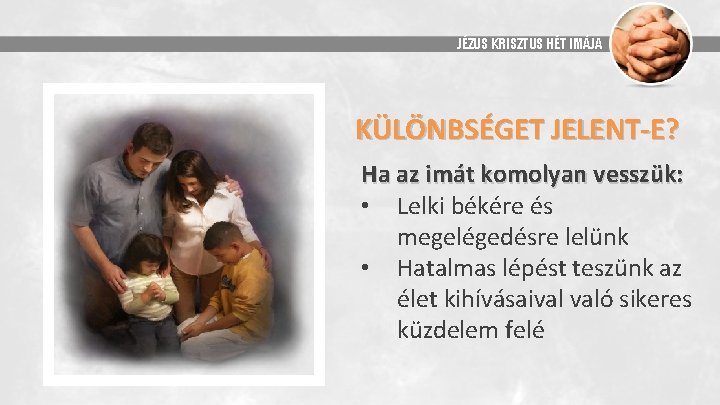 JÉZUS KRISZTUS HÉT IMÁJA

KÜLÖNBSÉGET JELENT-E?

Ha az imát komolyan vesszük:
• Lelki békére és megelégedésre lelünk
• Hatalmas lépést teszünk az élet kihívásaival való sikeres küzdelem felé